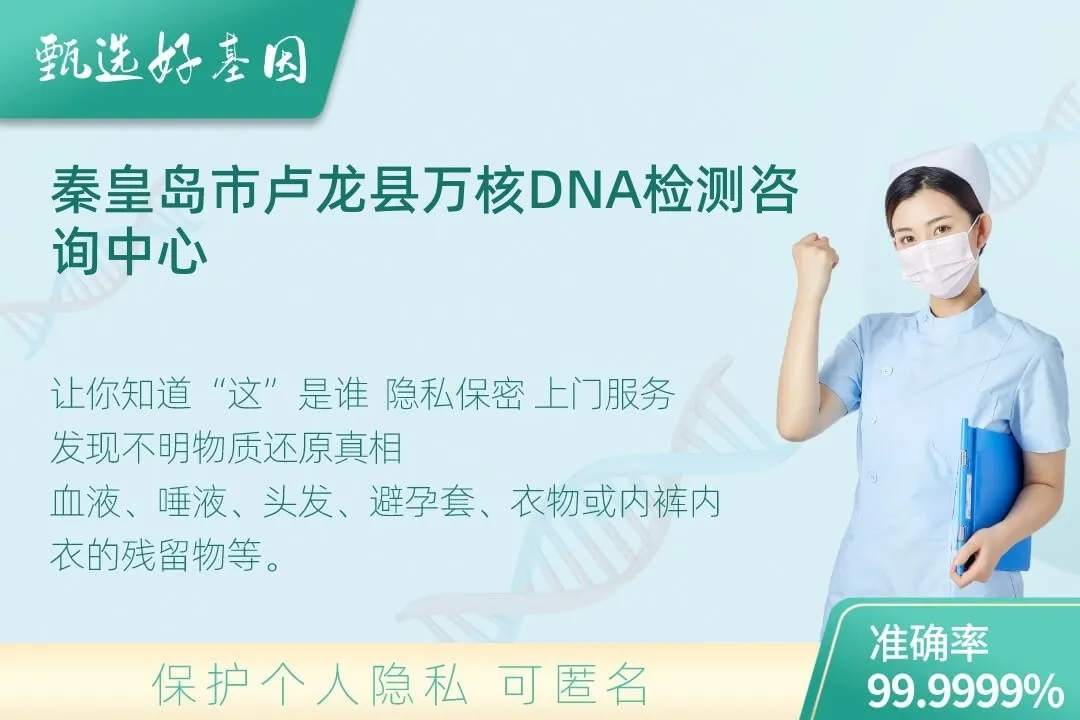 甄选好基因

秦皇岛市卢龙县万核DNA检测咨询中心

让你知道“这”是谁 隐私保密 上门服务
发现不明物质还原真相
血液、唾液、头发、避孕套、衣物或内裤内衣的残留物等。

保护个人隐私 可匿名

准确率
99.9999%